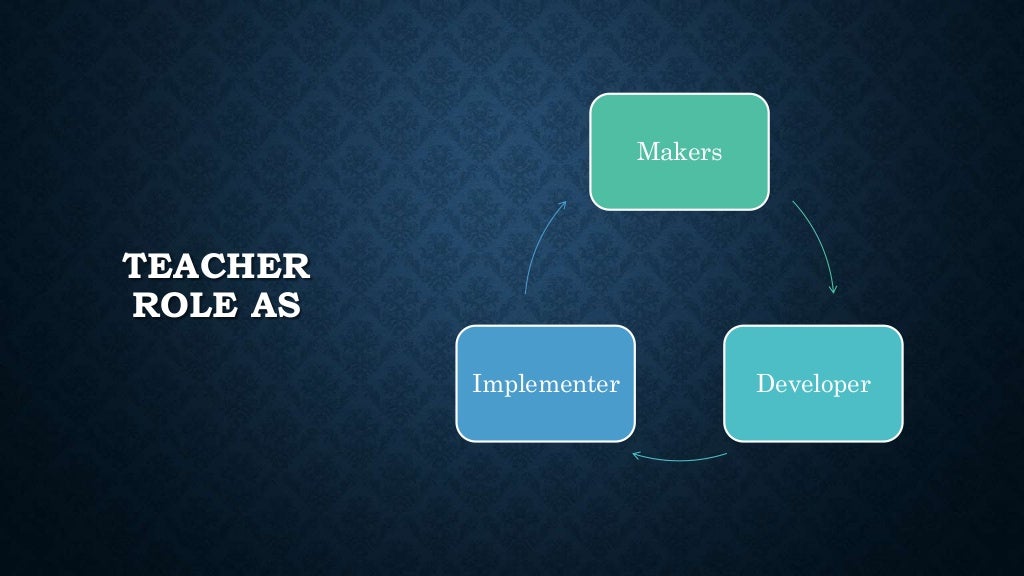 TEACHER ROLE AS

Makers

Developer

Implementer